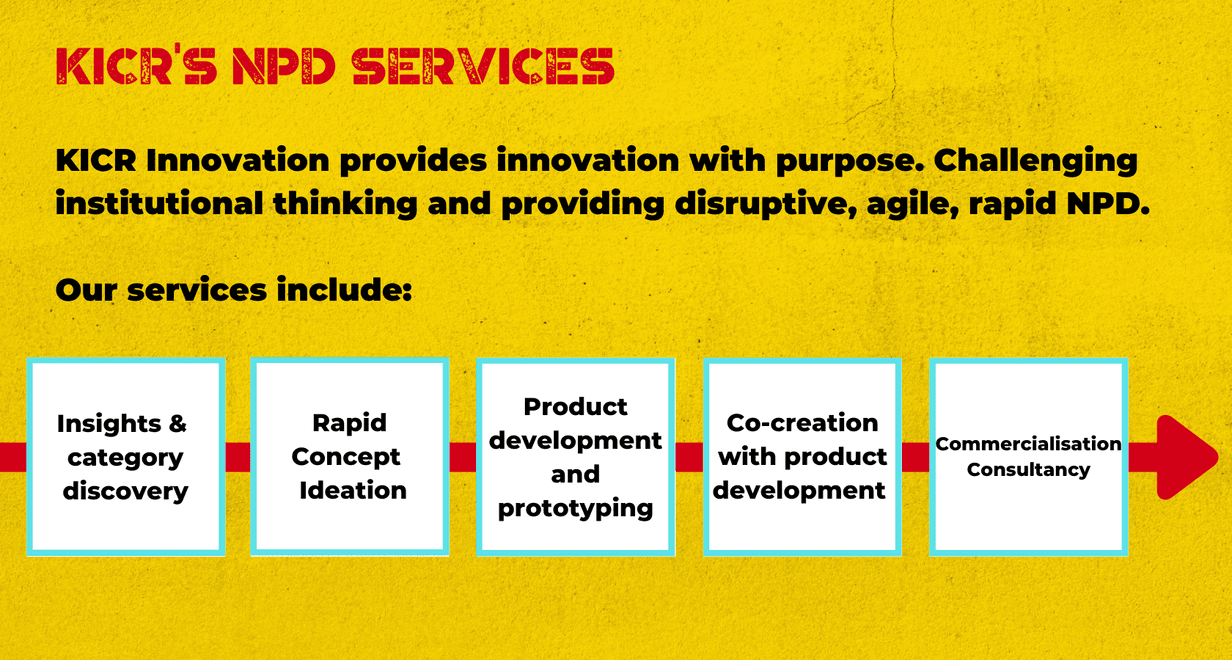 KICR'S NPD SERVICES

KICR Innovation provides innovation with purpose. Challenging institutional thinking and providing disruptive, agile, rapid NPD.

Our services include:

Insights & category discovery

Rapid Concept Ideation

Product development and prototyping

Co-creation with product development

Commercialisation Consultancy